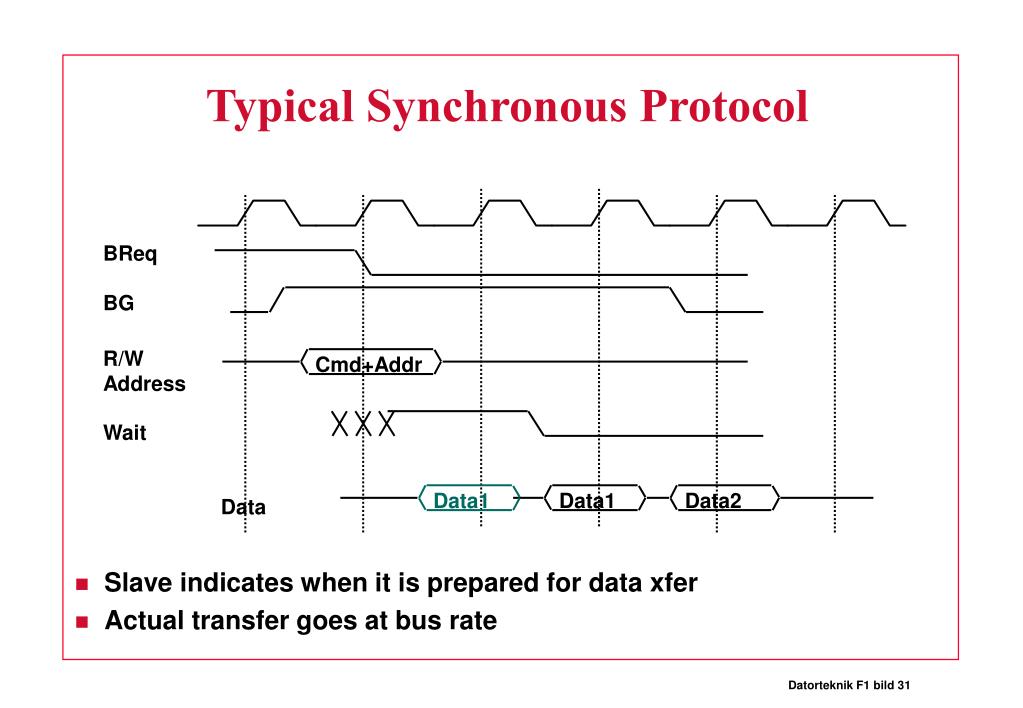 Typical Synchronous Protocol

BReq

BG

R/W
Address

Cmd+Addr

Wait

Data

Data1

Data1

Data2

Slave indicates when it is prepared for data xfer

Actual transfer goes at bus rate

Datorteknik F1 bild 31